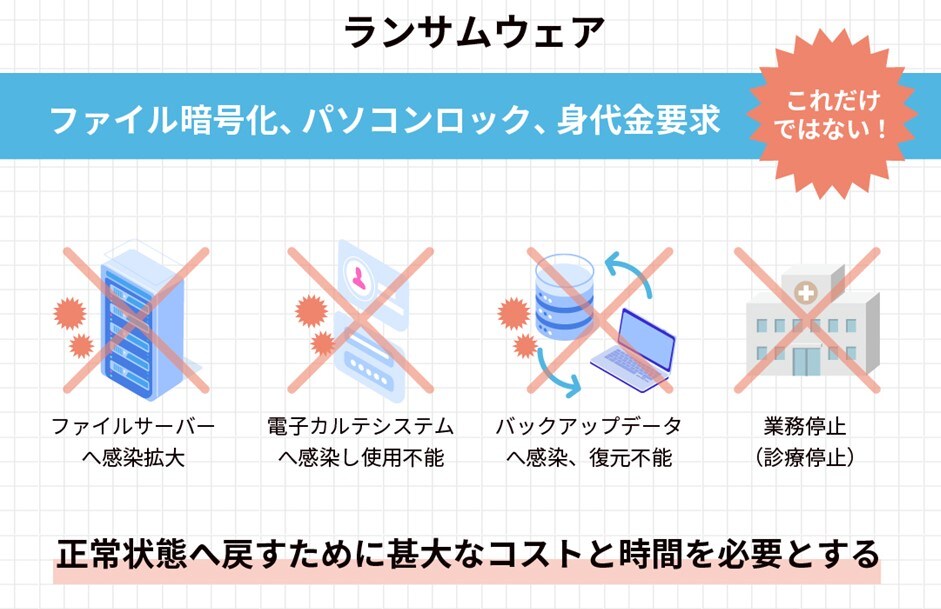 ランサムウェア

ファイル暗号化、パソコンロック、身代金要求

これだけではない！

ファイルサーバーへ感染拡大

電子カルテシステムへ感染し使用不能

バックアップデータへ感染、復元不能

業務停止（診療停止）

正常状態へ戻すために甚大なコストと時間を必要とする